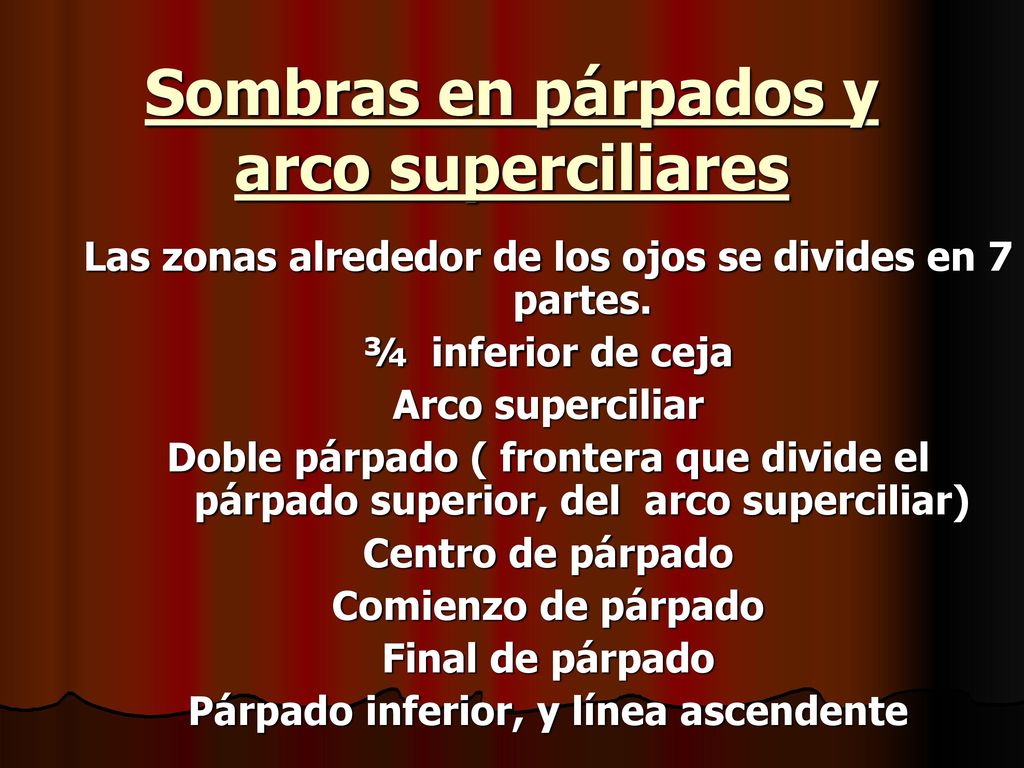 Sombras en párpados y arco superciliares

Las zonas alrededor de los ojos se divides en 7 partes.

¾ inferior de ceja

Arco superciliar

Doble párpado ( frontera que divide el párpado superior, del arco superciliar)

Centro de párpado

Comienzo de párpado

Final de párpado

Párpado inferior, y línea ascendente